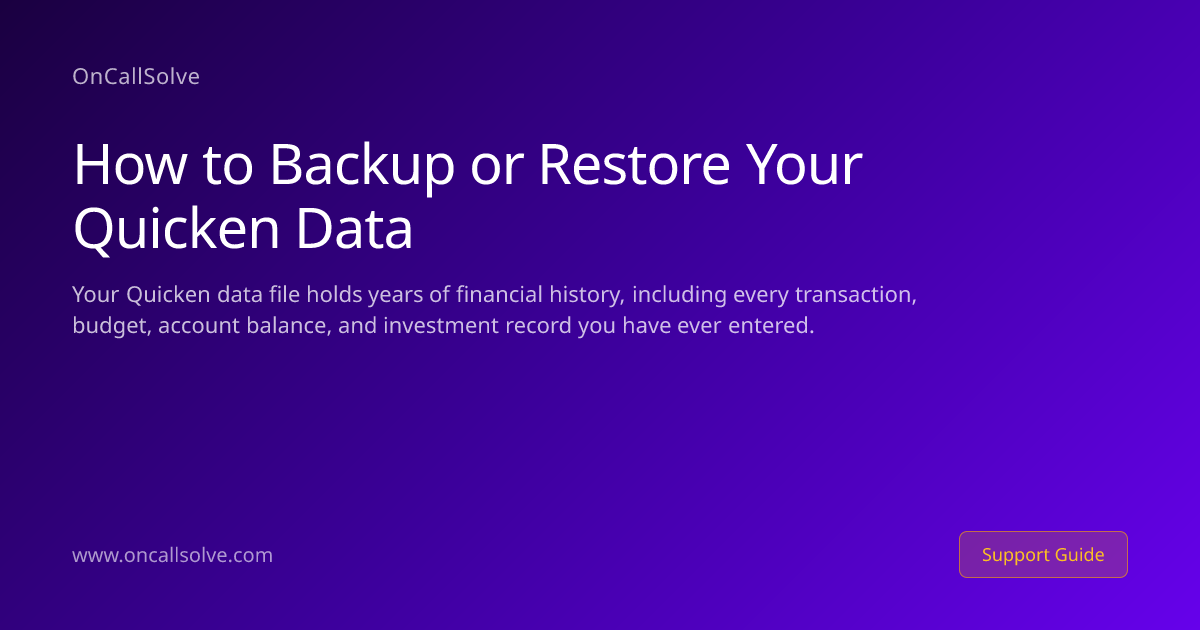 OnCallSolve

How to Backup or Restore Your Quicken Data

Your Quicken data file holds years of financial history, including every transaction, budget, account balance, and investment record you have ever entered.

www.oncallsolve.com

Support Guide